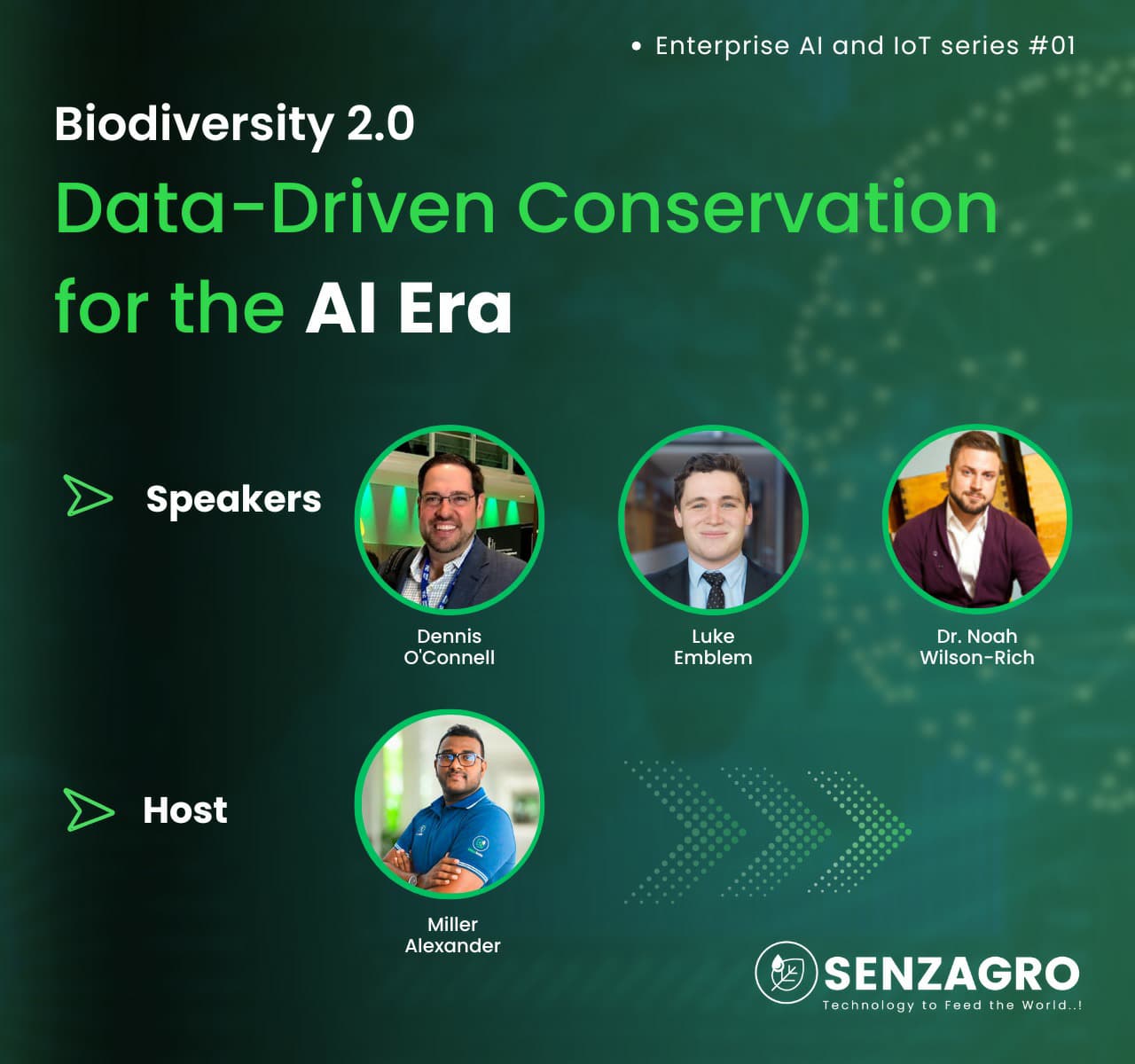 • Enterprise AI and IoT series #01

Biodiversity 2.0

Data-Driven Conservation for the AI Era

Speakers

Dennis O'Connell

Luke Emblem

Dr. Noah Wilson-Rich

Host

Miller Alexander

SENZAGRO
Technology to Feed the World..!